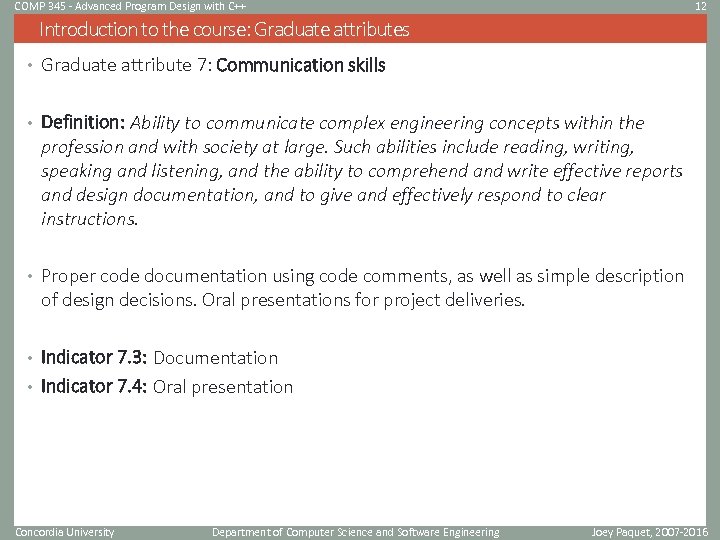 COMP 345 - Advanced Program Design with C++ 12

Introduction to the course: Graduate attributes

• Graduate attribute 7: Communication skills

• Definition: Ability to communicate complex engineering concepts within the profession and with society at large. Such abilities include reading, writing, speaking and listening, and the ability to comprehend and write effective reports and design documentation, and to give and effectively respond to clear instructions.

• Proper code documentation using code comments, as well as simple description of design decisions. Oral presentations for project deliveries.

• Indicator 7.3: Documentation
• Indicator 7.4: Oral presentation

Concordia University Department of Computer Science and Software Engineering Joey Paquet, 2007-2016